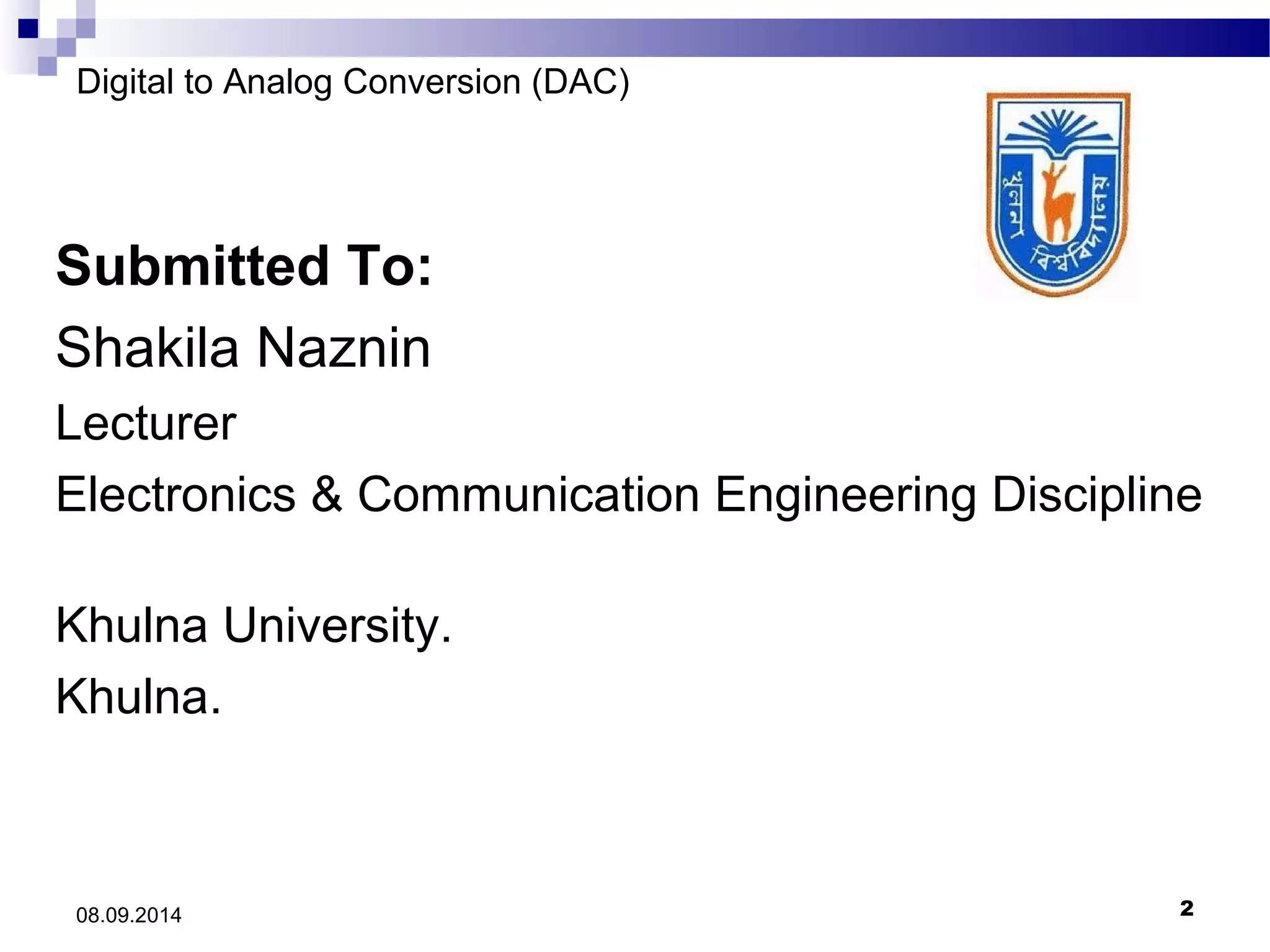 Digital to Analog Conversion (DAC)

খুলনা বিশ্ববিদ্যালয়

Submitted To:

Shakila Naznin

Lecturer

Electronics & Communication Engineering Discipline

Khulna University.

Khulna.

08.09.2014

2